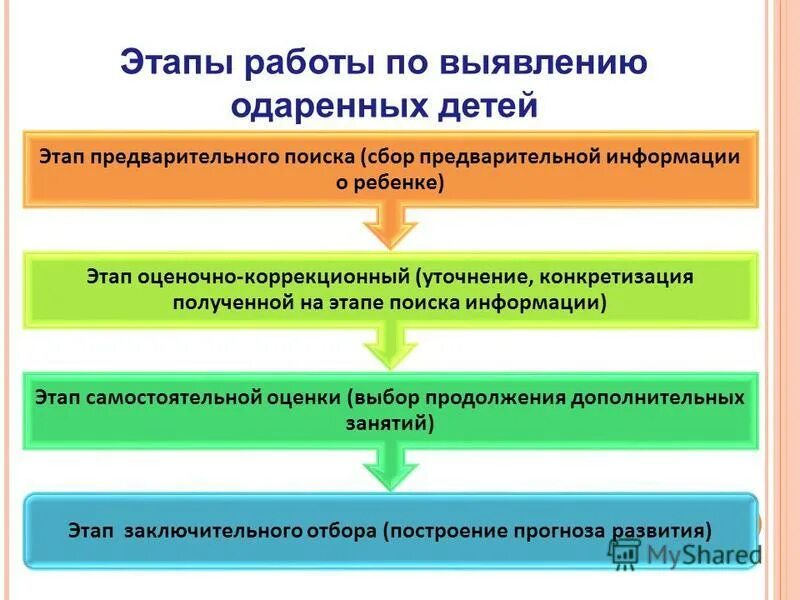 Этапы работы по выявлению одаренных детей

Этап предварительного поиска (сбор предварительной информации о ребенке)

Этап оценочно-коррекционный (уточнение, конкретизация полученной на этапе поиска информации)

Этап самостоятельной оценки (выбор продолжения дополнительных занятий)

Этап заключительного отбора (построение прогноза развития)

MyShared